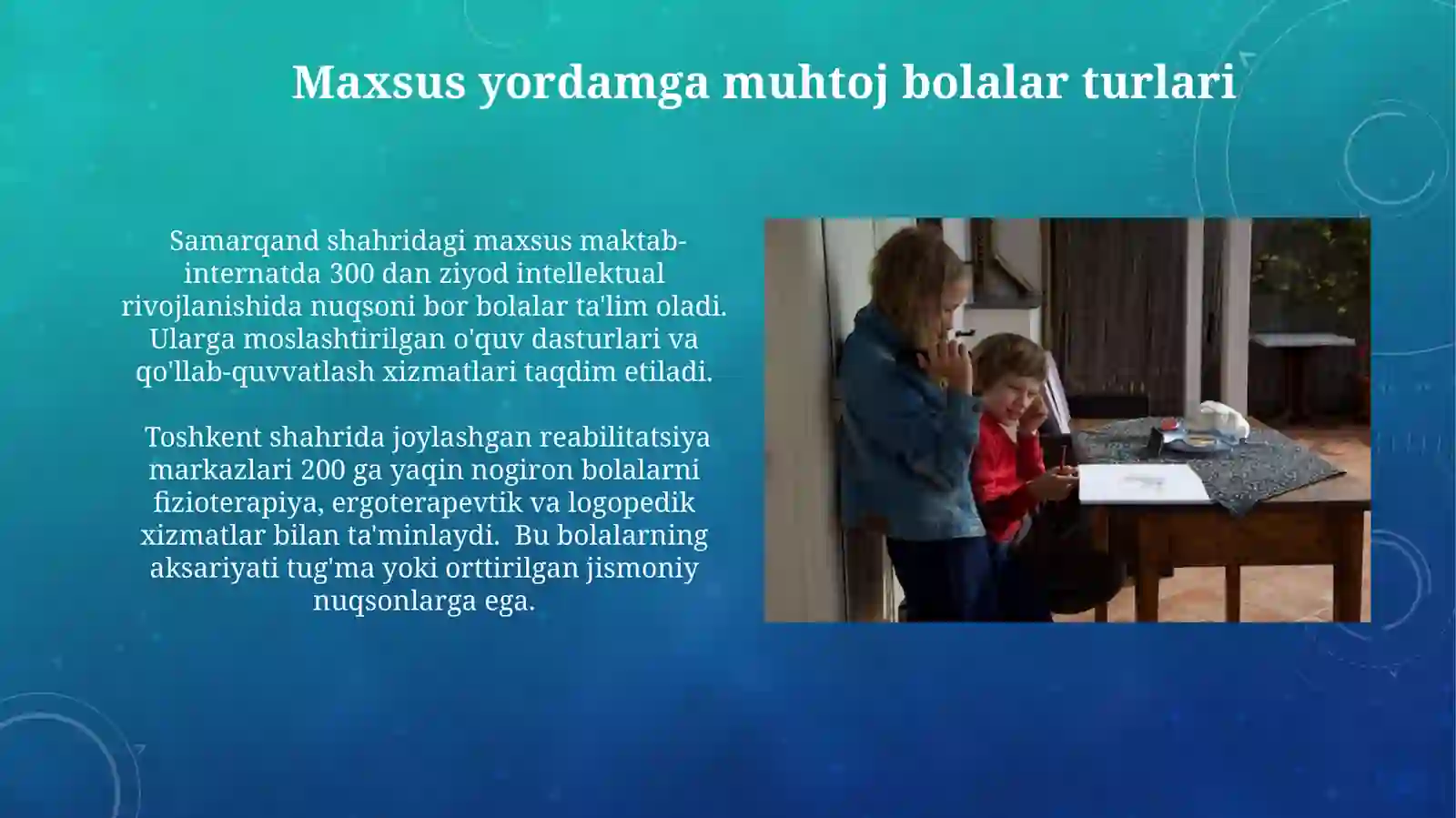 Maxsus yordamga muhtoj bolalar turlari

Samarqand shahridagi maxsus maktab-internatda 300 dan ziyod intellektual rivojlanishida nuqsoni bor bolalar ta'lim oladi. Ularga moslashtirilgan o'quv dasturlari va qo'llab-quvvatlash xizmatlari taqdim etiladi.

Toshkent shahrida joylashgan reabilitatsiya markazlari 200 ga yaqin nogiron bolalarni fizioterapiya, ergoterapevtik va logopedik xizmatlar bilan ta'minlaydi. Bu bolalarning aksariyati tug'ma yoki orttirilgan jismoniy nuqsonlarga ega.